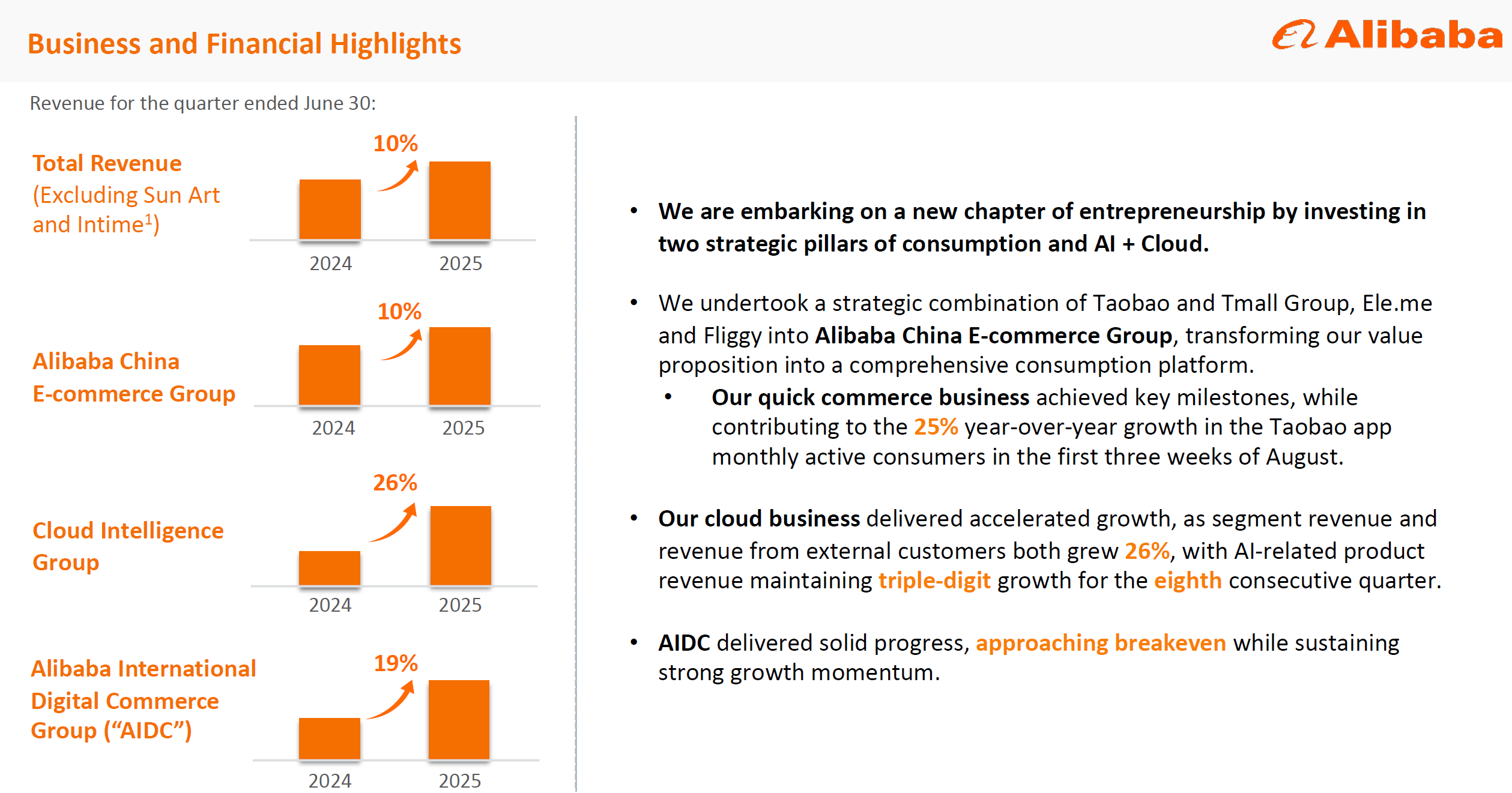 Business and Financial Highlights

Alibaba

Revenue for the quarter ended June 30:

Total Revenue (Excluding Sun Art and Intime$^1$)

10%

2024 2025

Alibaba China E-commerce Group

10%

2024 2025

Cloud Intelligence Group

26%

2024 2025

Alibaba International Digital Commerce Group (“AIDC”)

19%

2024 2025

• We are embarking on a new chapter of entrepreneurship by investing in two strategic pillars of consumption and AI + Cloud.

• We undertook a strategic combination of Taobao and Tmall Group, Ele.me and Fliggy into Alibaba China E-commerce Group, transforming our value proposition into a comprehensive consumption platform.

• Our quick commerce business achieved key milestones, while contributing to the 25% year-over-year growth in the Taobao app monthly active consumers in the first three weeks of August.

• Our cloud business delivered accelerated growth, as segment revenue and revenue from external customers both grew 26%, with AI-related product revenue maintaining triple-digit growth for the eighth consecutive quarter.

• AIDC delivered solid progress, approaching breakeven while sustaining strong growth momentum.